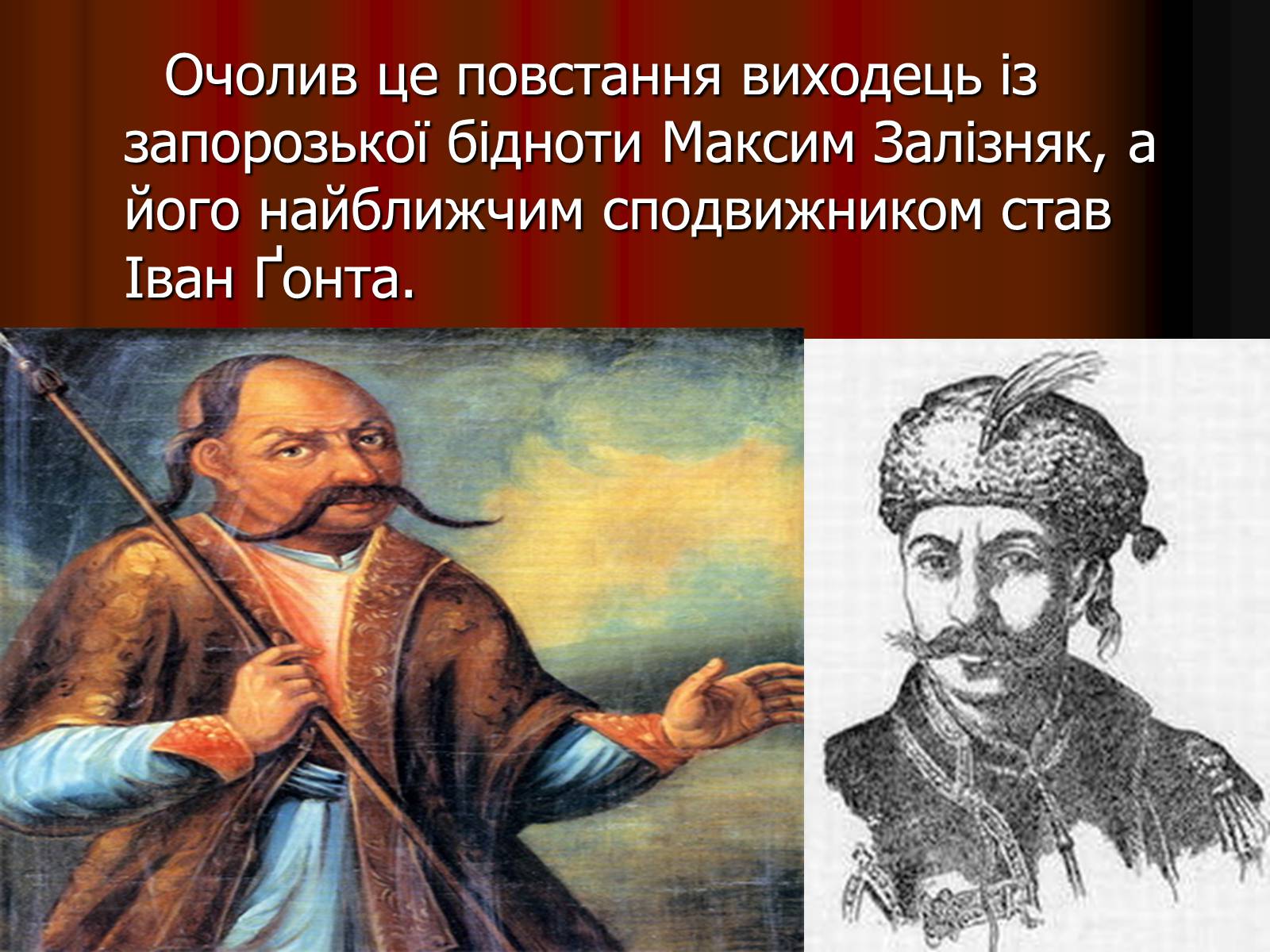 Очолив це повстання виходець із запорозької бідноти Максим Залізняк, а його найближчим сподвижником став Іван Ґонта.